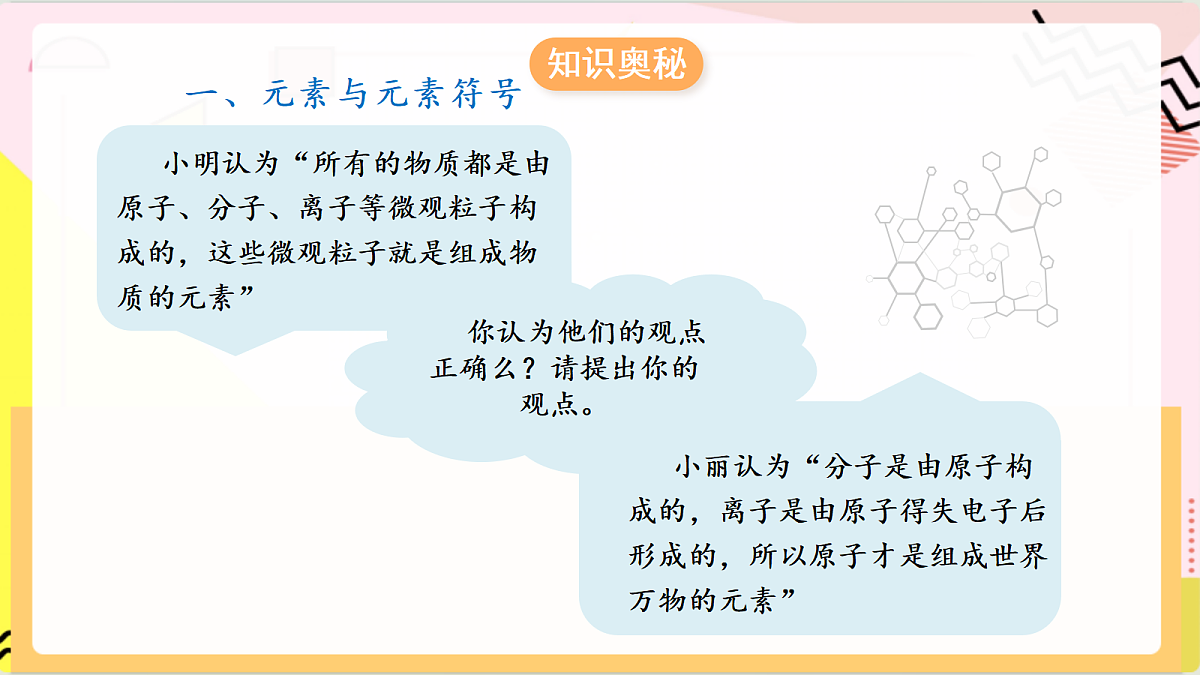 知识奥秘

一、元素与元素符号

小明认为“所有的物质都是由原子、分子、离子等微观粒子构成的，这些微观粒子就是组成物质的元素”

你认为他们的观点正确么？请提出你的观点。

小丽认为“分子是由原子构成的，离子是由原子得失电子后形成的，所以原子才是组成世界万物的元素”